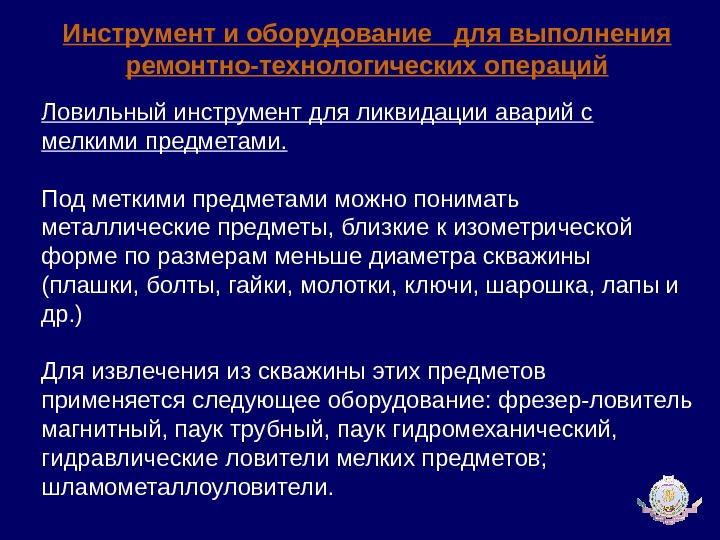 Инструмент и оборудование для выполнения ремонтно-технологических операций

Ловильный инструмент для ликвидации аварий с мелкими предметами.

Под меткими предметами можно понимать металлические предметы, близкие к изометрической форме по размерам меньше диаметра скважины (плашки, болты, гайки, молотки, ключи, шарошка, лапы и др.)

Для извлечения из скважины этих предметов применяется следующее оборудование: фрезер-ловитель магнитный, паук трубный, паук гидромеханический, гидравлические ловители мелких предметов; шламометаллоуловители.